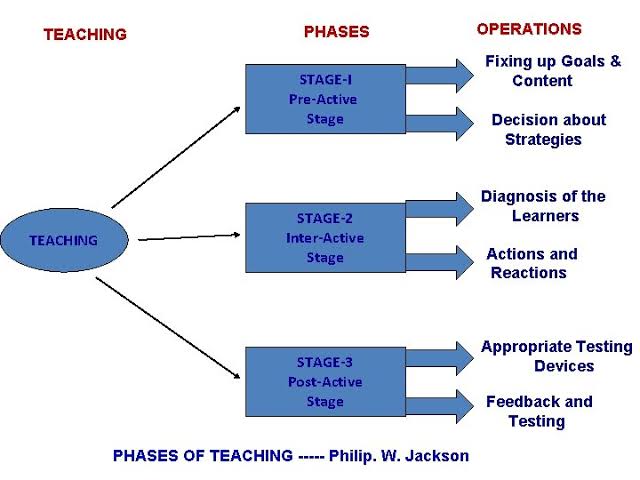 TEACHING

PHASES

OPERATIONS

TEACHING

STAGE-I
Pre-Active
Stage

Fixing up Goals & Content

Decision about Strategies

STAGE-2
Inter-Active
Stage

Diagnosis of the Learners

Actions and Reactions

STAGE-3
Post-Active
Stage

Appropriate Testing Devices

Feedback and Testing

PHASES OF TEACHING ----- Philip. W. Jackson